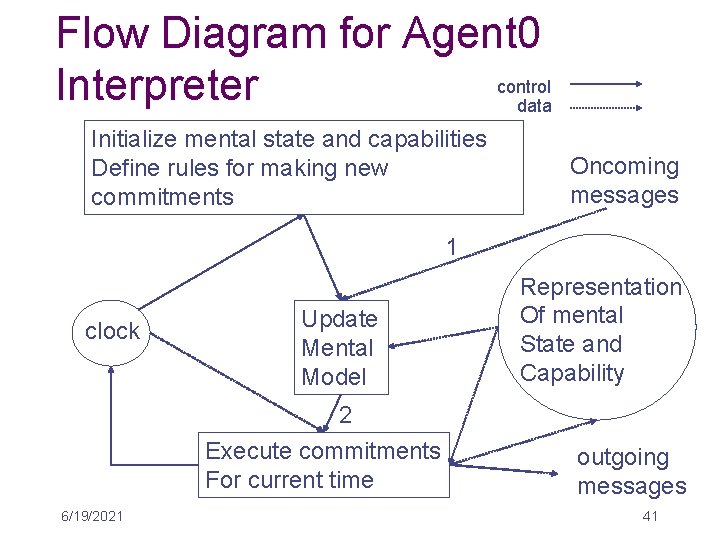 Flow Diagram for Agent0 Interpreter

control
data

Initialize mental state and capabilities
Define rules for making new commitments

Oncoming messages

1

clock

Update Mental Model

Representation Of mental State and Capability

2

Execute commitments For current time

outgoing messages

6/19/2021

41